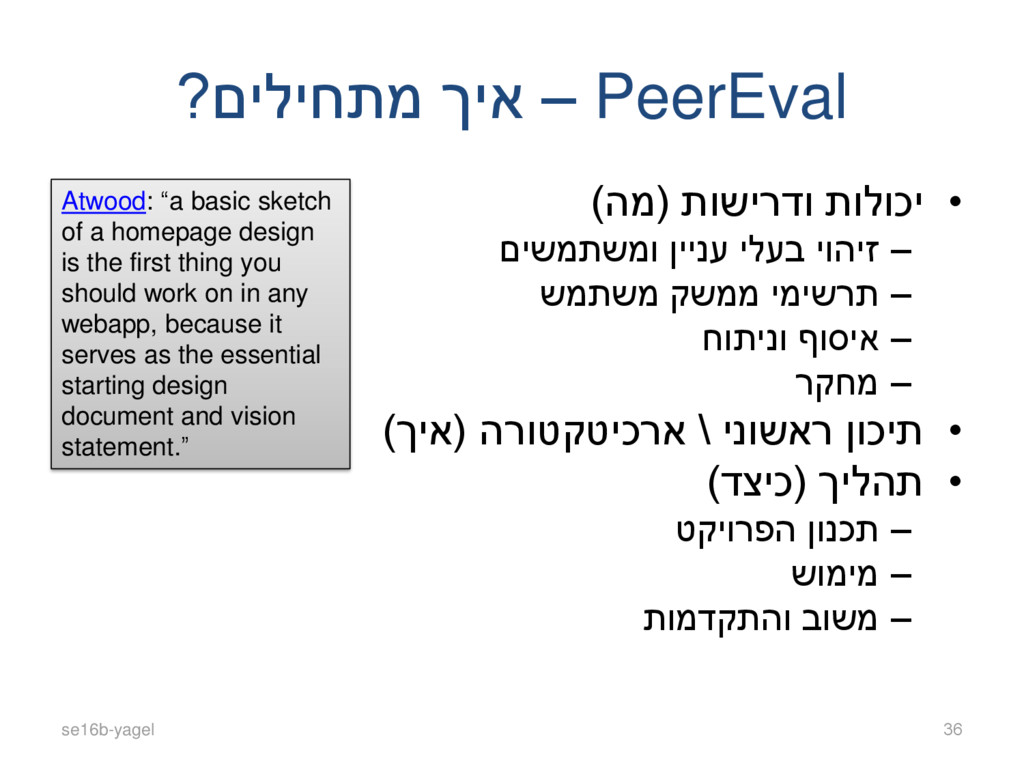 PeerEval – איך מתחילים?

Atwood: “a basic sketch of a homepage design is the first thing you should work on in any webapp, because it serves as the essential starting design document and vision statement.”

• יכולות ודרישות (מה)
– זיהוי בעלי עניין ומשתמשים
– תרשימי ממשק משתמש
– איסוף וניתוח
– מחקר
• תיכון ראשוני \ ארכיטקטורה (איך)
• תהליך (כיצד)
– תכנון הפרויקט
– מימוש
– משוב והתקדמות

se16b-yagel

36